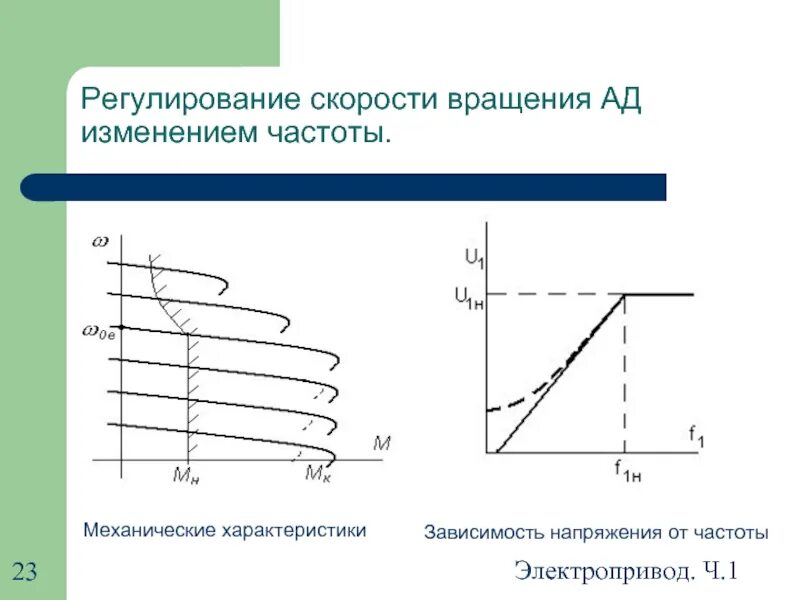 Регулирование скорости вращения АД изменением частоты.

$\omega$

$\omega_{0e}$

$M$

$M_н$

$M_к$

Механические характеристики

$U_1$

$U_{1н}$

$f_1$

$f_{1н}$

Зависимость напряжения от частоты

23

Электропривод. Ч.1